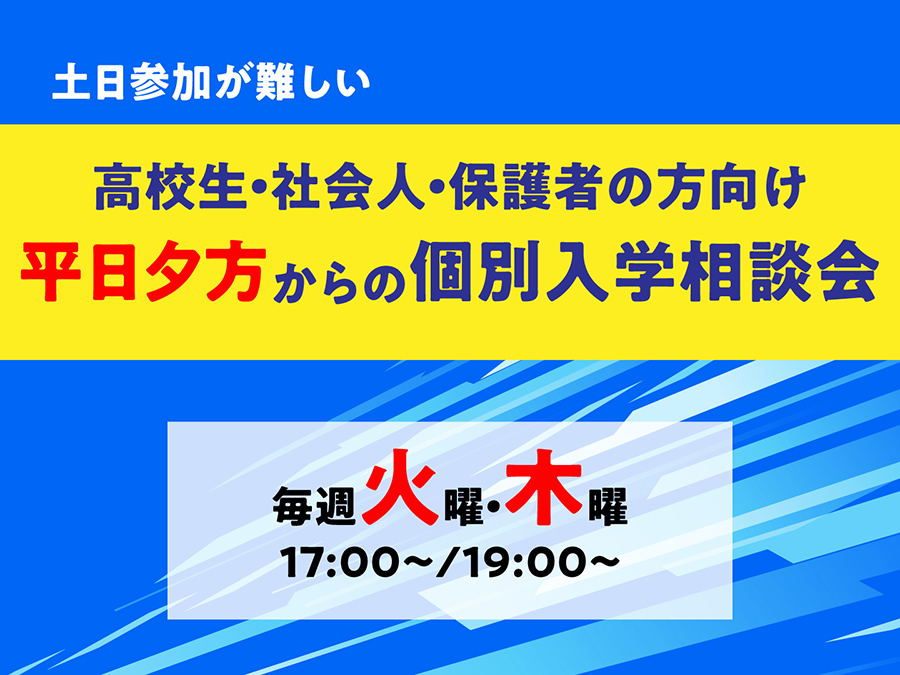 土日参加が難しい

高校生・社会人・保護者の方向け
平日夕方からの個別入学相談会

毎週火曜・木曜
17:00～/19:00～